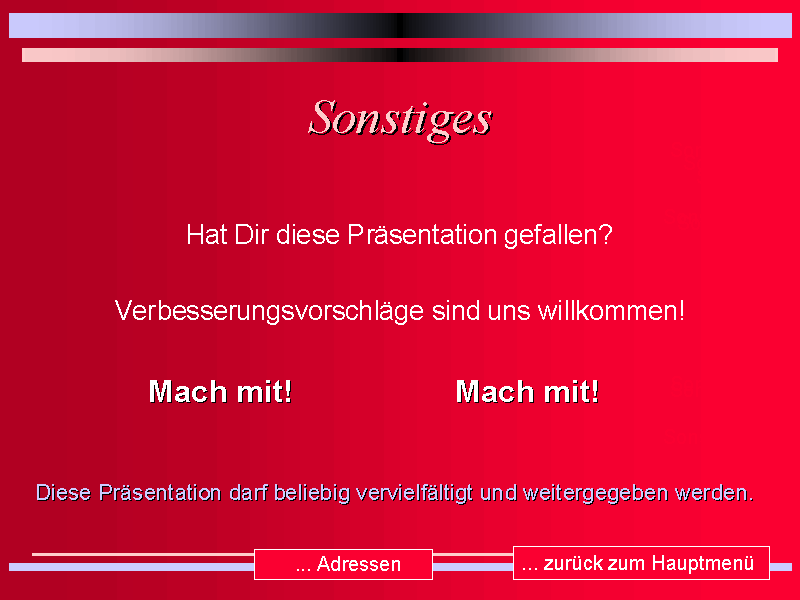 Sonstiges

Hat Dir diese Präsentation gefallen?

Verbesserungsvorschläge sind uns willkommen!

Mach mit!

Mach mit!

Diese Präsentation darf beliebig vervielfältigt und weitergegeben werden.

... Adressen

... zurück zum Hauptmenü